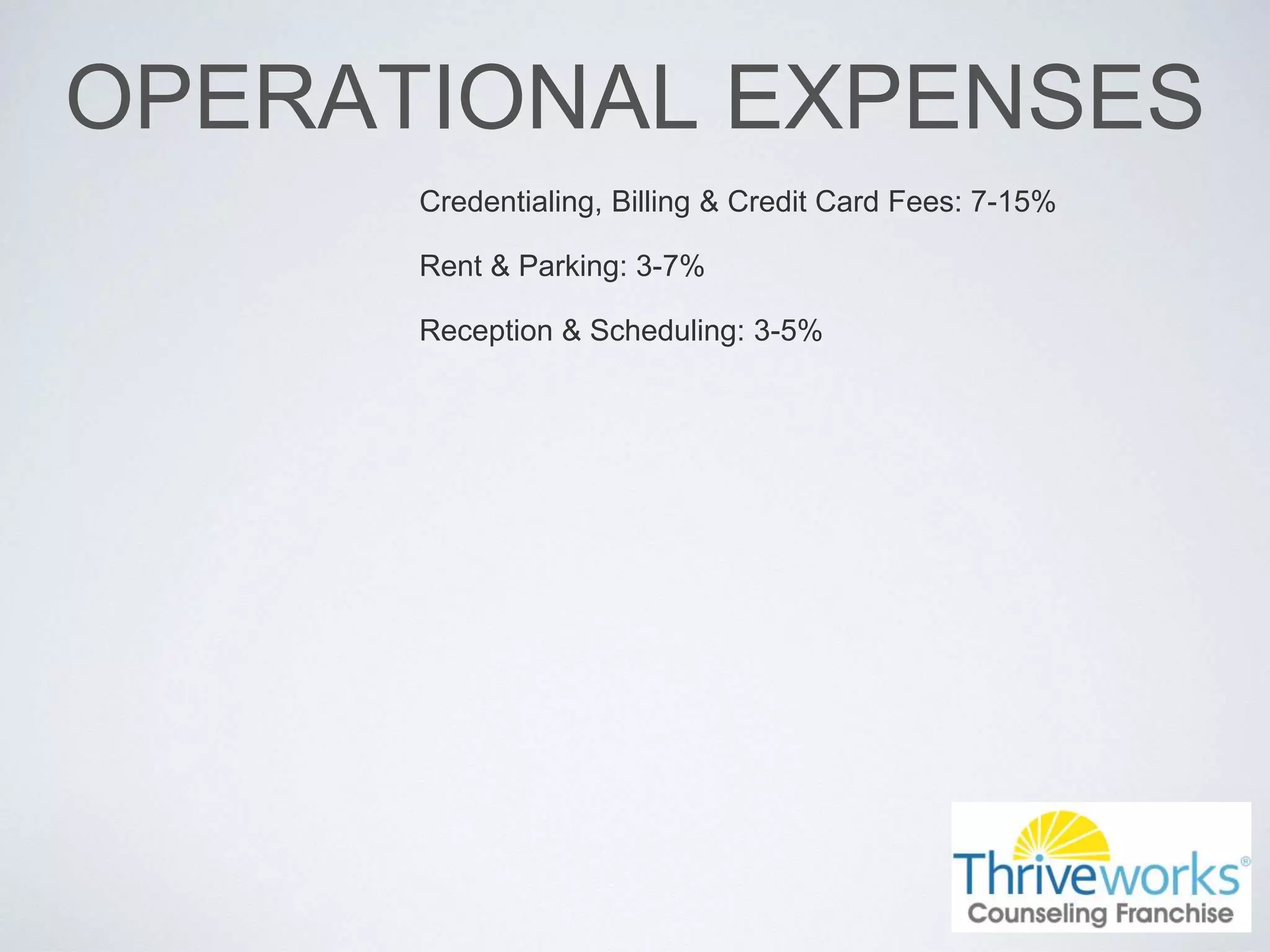 OPERATIONAL EXPENSES

Credentialing, Billing & Credit Card Fees: 7-15%

Rent & Parking: 3-7%

Reception & Scheduling: 3-5%

Thriveworks®
Counseling Franchise